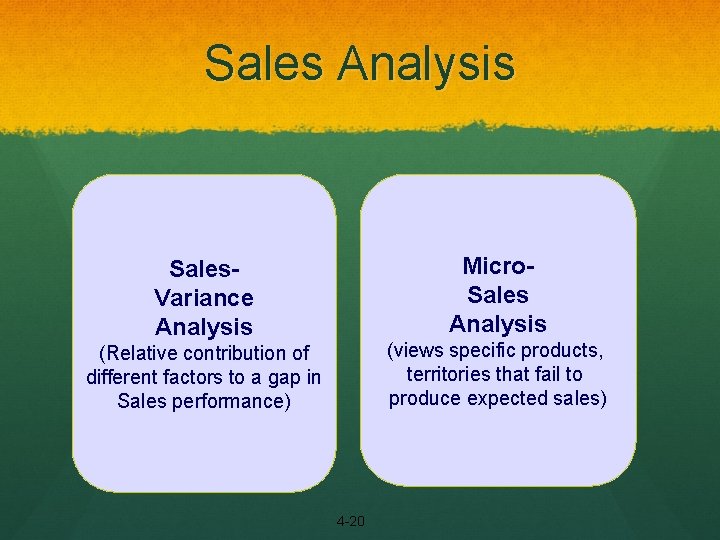 Sales Analysis

Sales-Variance Analysis
(Relative contribution of different factors to a gap in Sales performance)

Micro-Sales Analysis
(views specific products, territories that fail to produce expected sales)

4-20